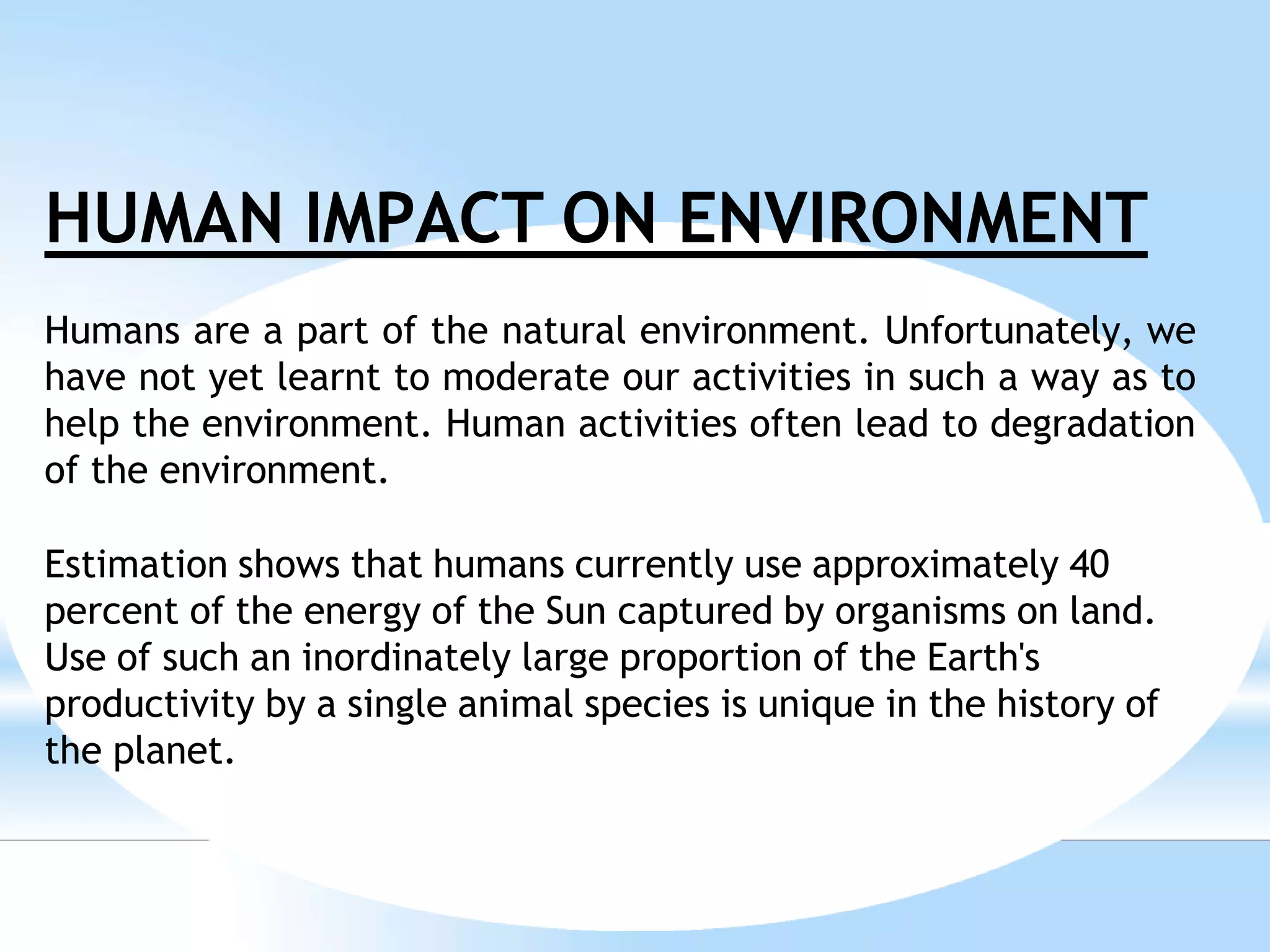 HUMAN IMPACT ON ENVIRONMENT

Humans are a part of the natural environment. Unfortunately, we have not yet learnt to moderate our activities in such a way as to help the environment. Human activities often lead to degradation of the environment.

Estimation shows that humans currently use approximately 40 percent of the energy of the Sun captured by organisms on land. Use of such an inordinately large proportion of the Earth's productivity by a single animal species is unique in the history of the planet.